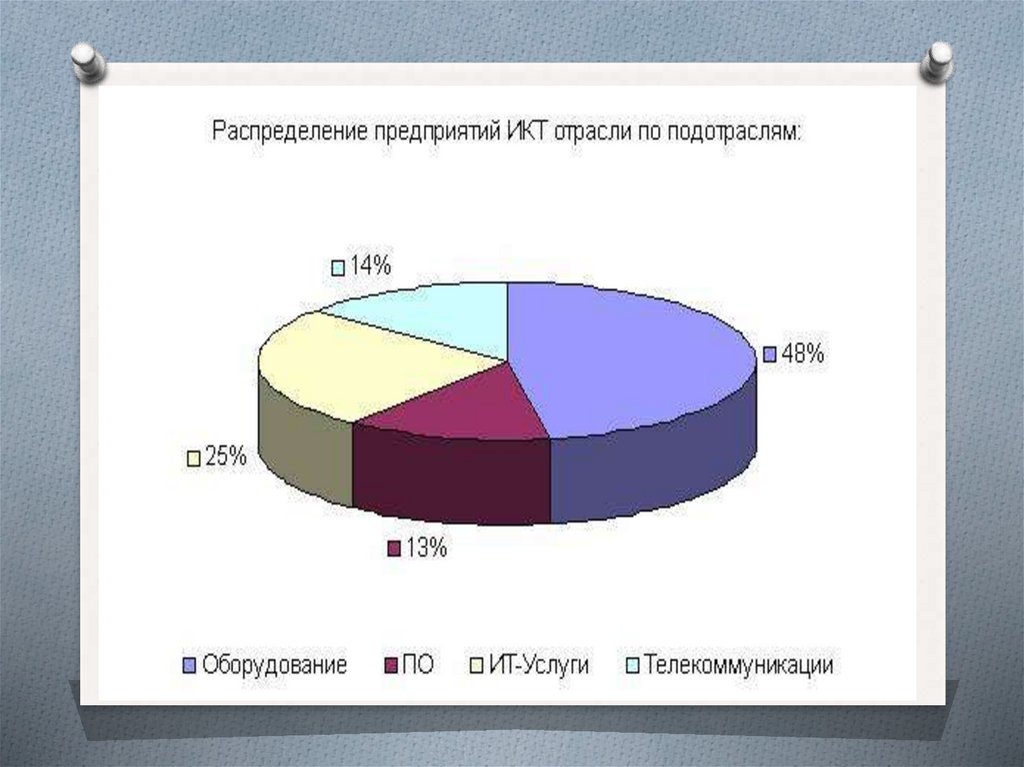 Распределение предприятий ИКТ отрасли по подотраслям:

14%

48%

25%

13%

Оборудование ПО ИТ-Услуги Телекоммуникации